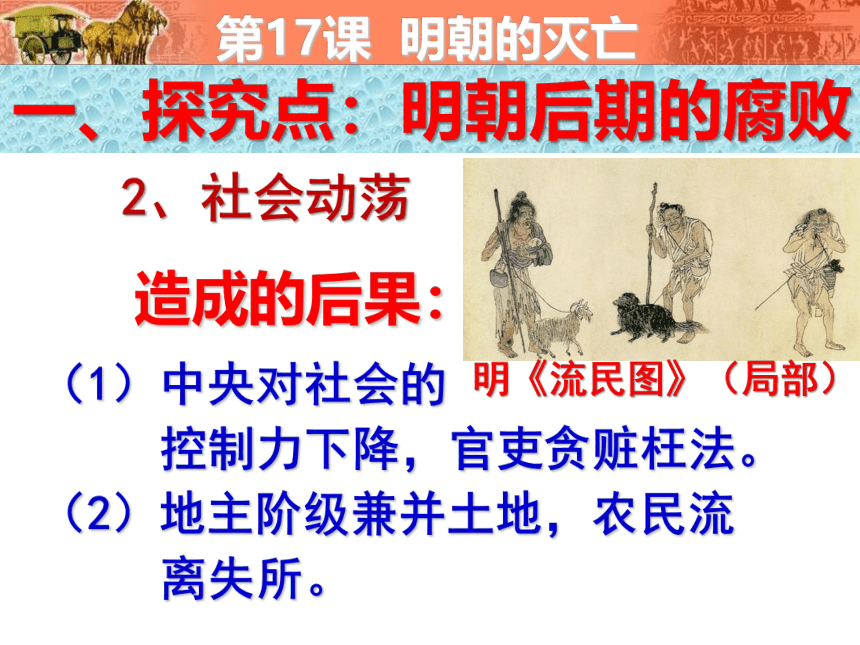 第17课 明朝的灭亡

一、探究点：明朝后期的腐败

2、社会动荡

造成的后果：

明《流民图》（局部）

（1）中央对社会的控制力下降，官吏贪赃枉法。

（2）地主阶级兼并土地，农民流离失所。